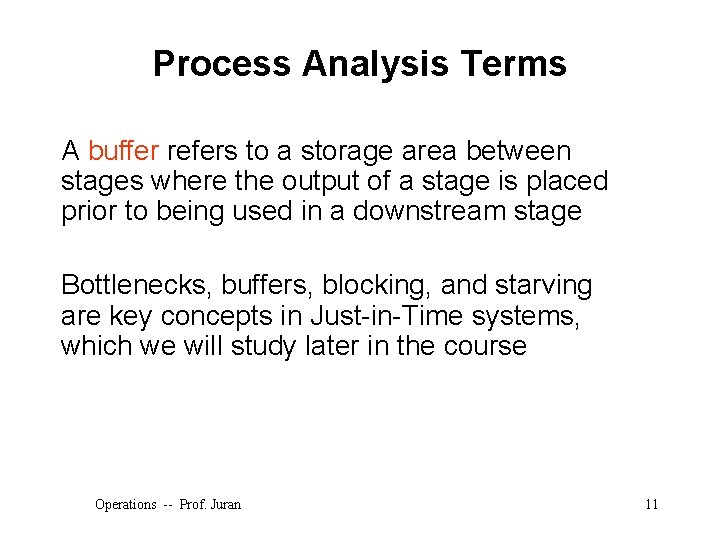 Process Analysis Terms

A buffer refers to a storage area between stages where the output of a stage is placed prior to being used in a downstream stage

Bottlenecks, buffers, blocking, and starving are key concepts in Just-in-Time systems, which we will study later in the course

Operations -- Prof. Juran

11